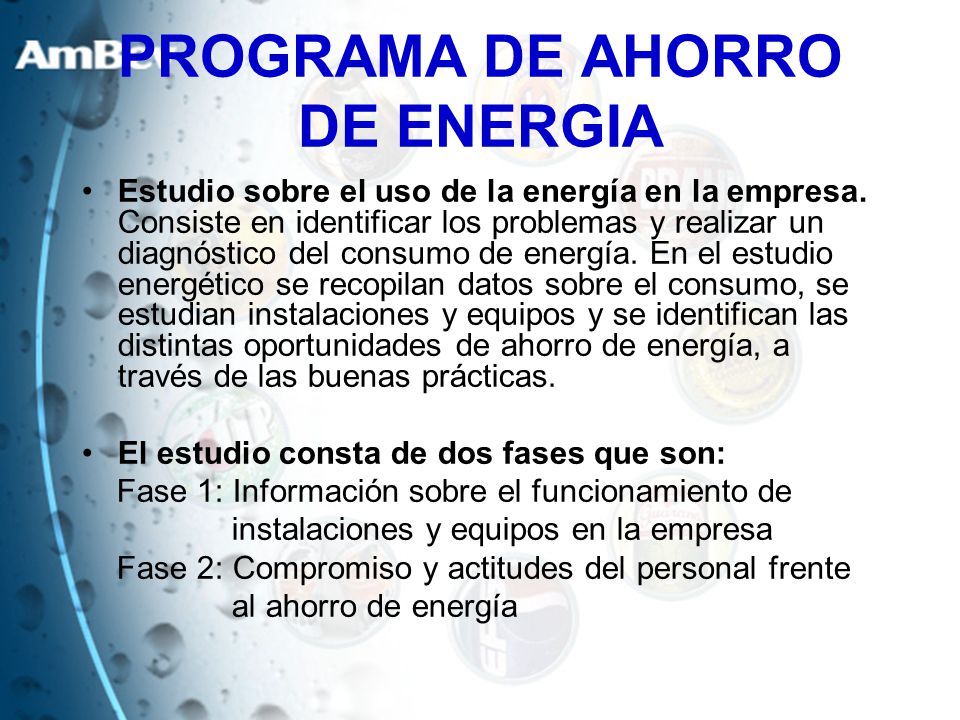 AmB

PROGRAMA DE AHORRO DE ENERGIA

• Estudio sobre el uso de la energía en la empresa. Consiste en identificar los problemas y realizar un diagnóstico del consumo de energía. En el estudio energético se recopilan datos sobre el consumo, se estudian instalaciones y equipos y se identifican las distintas oportunidades de ahorro de energía, a través de las buenas prácticas.

• El estudio consta de dos fases que son:
Fase 1: Información sobre el funcionamiento de instalaciones y equipos en la empresa
Fase 2: Compromiso y actitudes del personal frente al ahorro de energía